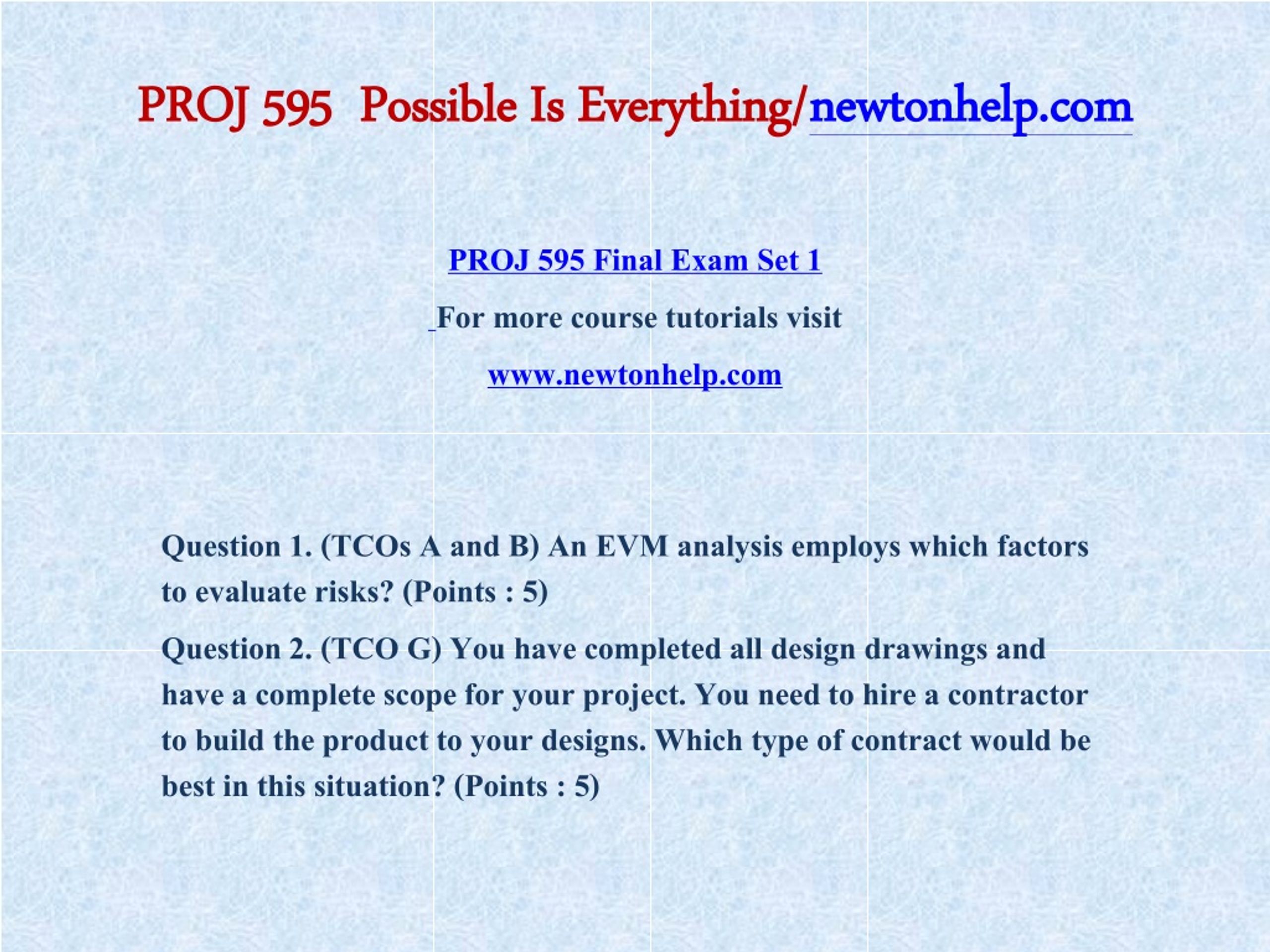 PROJ 595 Possible Is Everything/newtonhelp.com

PROJ 595 Final Exam Set 1

For more course tutorials visit

www.newtonhelp.com

Question 1. (TCOs A and B) An EVM analysis employs which factors to evaluate risks? (Points : 5)

Question 2. (TCO G) You have completed all design drawings and have a complete scope for your project. You need to hire a contractor to build the product to your designs. Which type of contract would be best in this situation? (Points : 5)